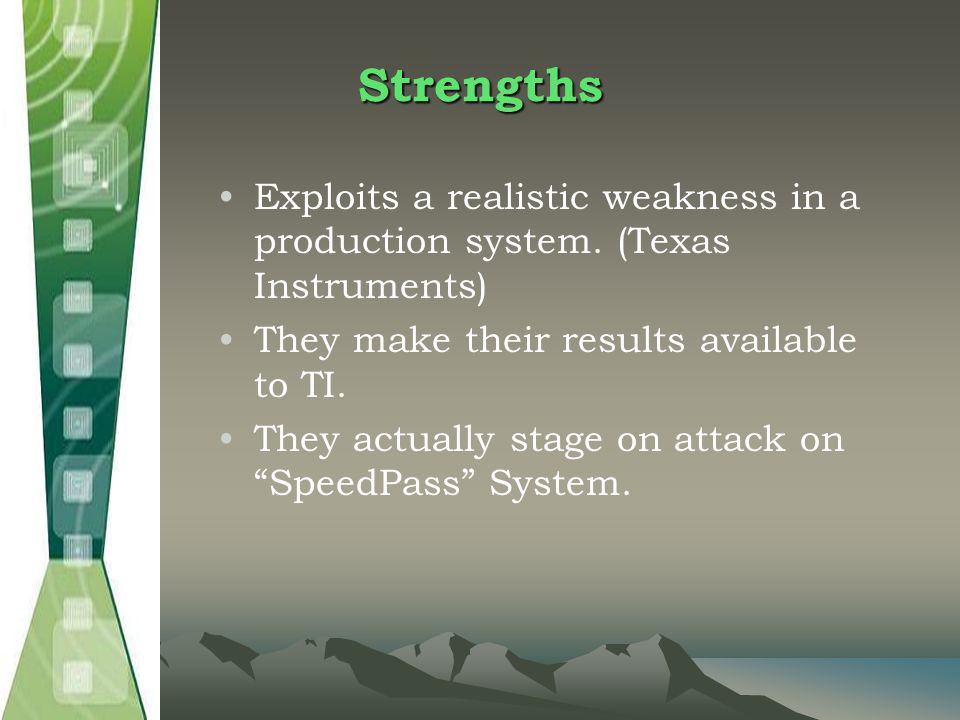 Strengths

• Exploits a realistic weakness in a production system. (Texas Instruments)
• They make their results available to TI.
• They actually stage on attack on “SpeedPass” System.